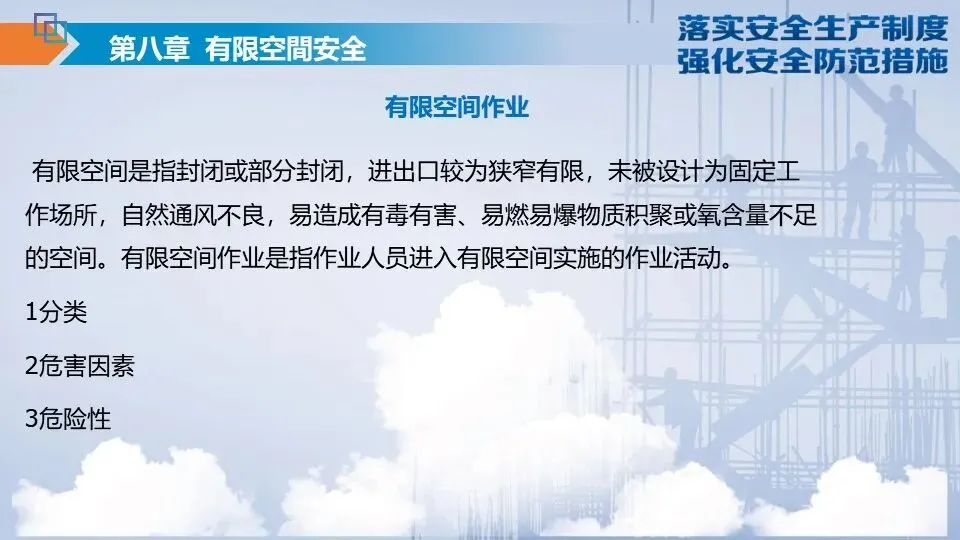 第八章 有限空間安全

落实安全生产制度
强化安全防范措施

有限空间作业

有限空间是指封闭或部分封闭，进出口较为狭窄有限，未被设计为固定工作场所，自然通风不良，易造成有毒有害、易燃易爆物质积聚或氧含量不足的空间。有限空间作业是指作业人员进入有限空间实施的作业活动。

1分类

2危害因素

3危险性